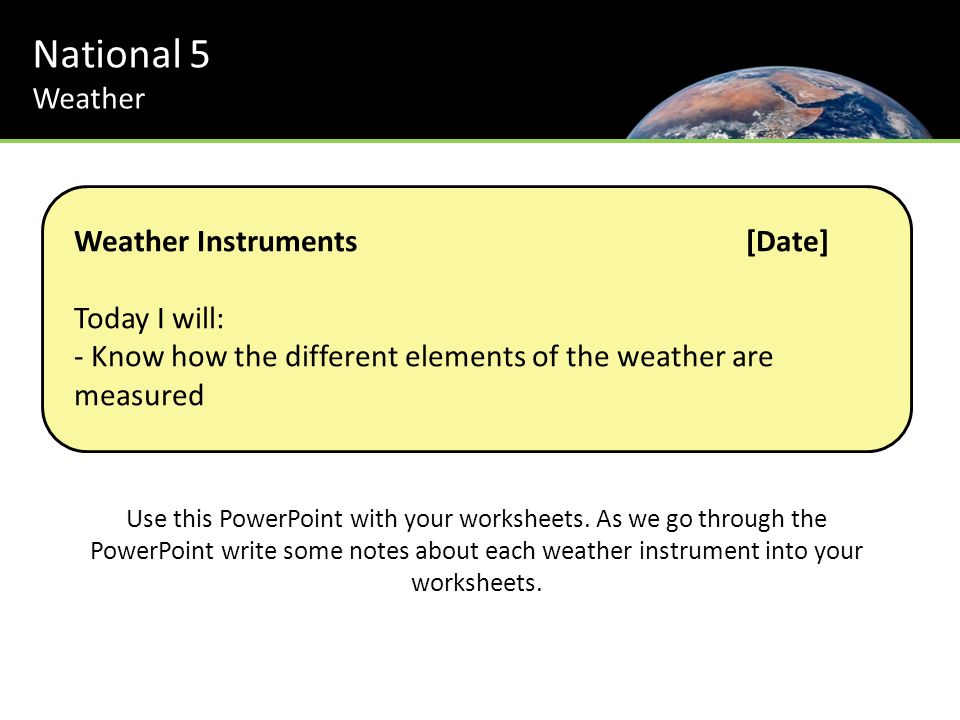 National 5
Weather

Weather Instruments [Date]

Today I will:
- Know how the different elements of the weather are measured

Use this PowerPoint with your worksheets. As we go through the PowerPoint write some notes about each weather instrument into your worksheets.